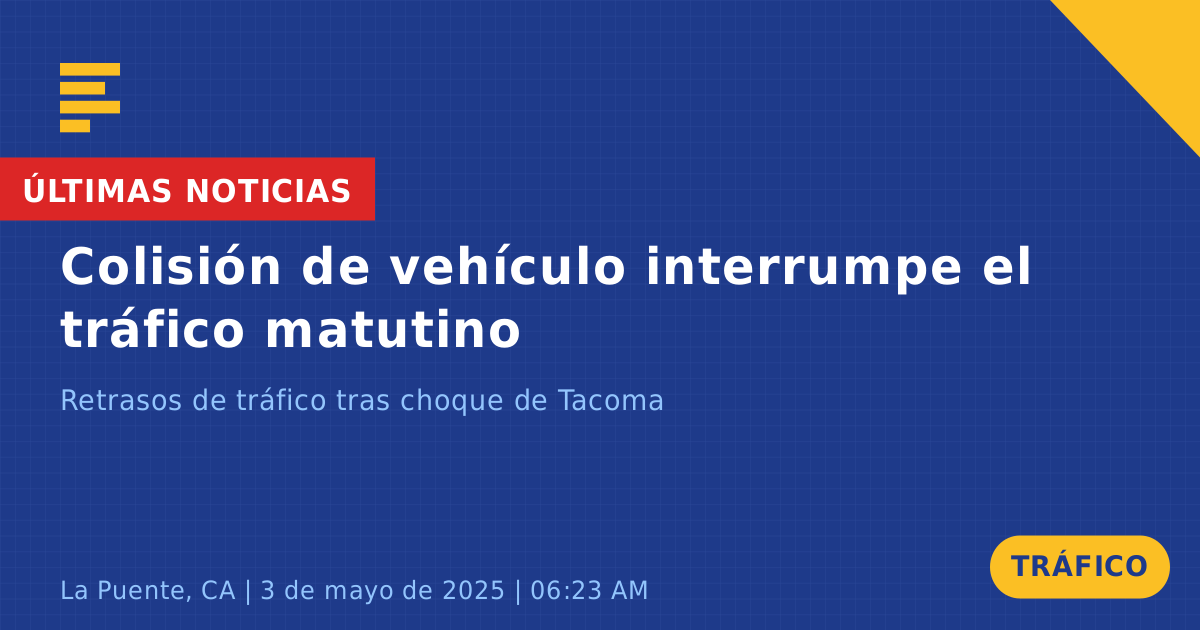 ÚLTIMAS NOTICIAS

Colisión de vehículo interrumpe el tráfico matutino

Retrasos de tráfico tras choque de Tacoma

La Puente, CA | 3 de mayo de 2025 | 06:23 AM

TRÁFICO